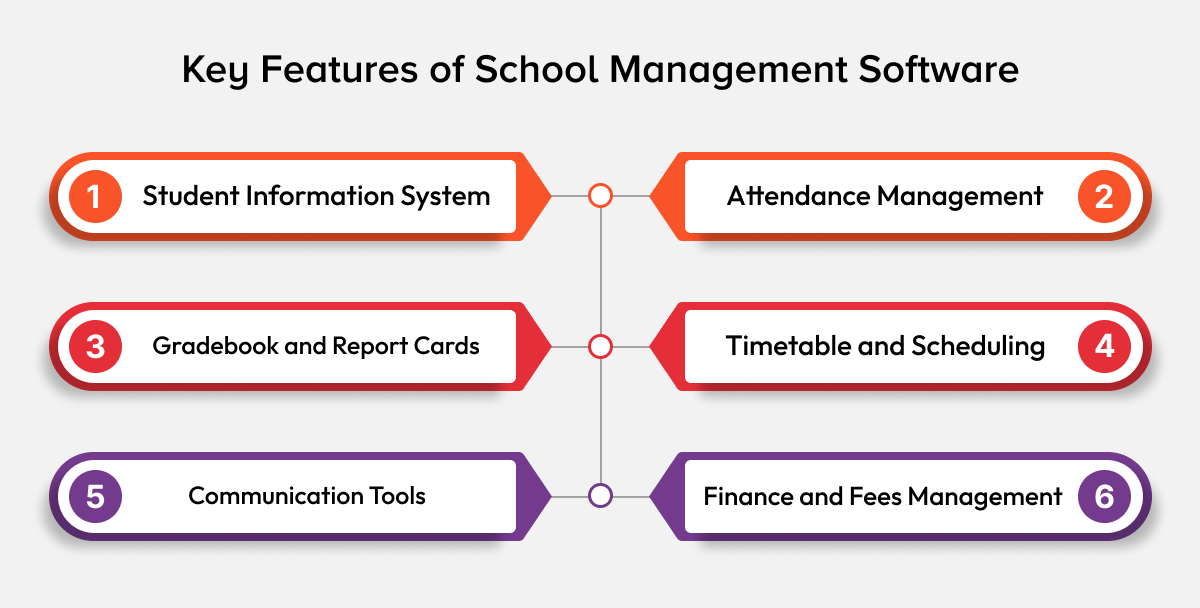 Key Features of School Management Software

1 Student Information System

Attendance Management 2

3 Gradebook and Report Cards

Timetable and Scheduling 4

5 Communication Tools

Finance and Fees Management 6